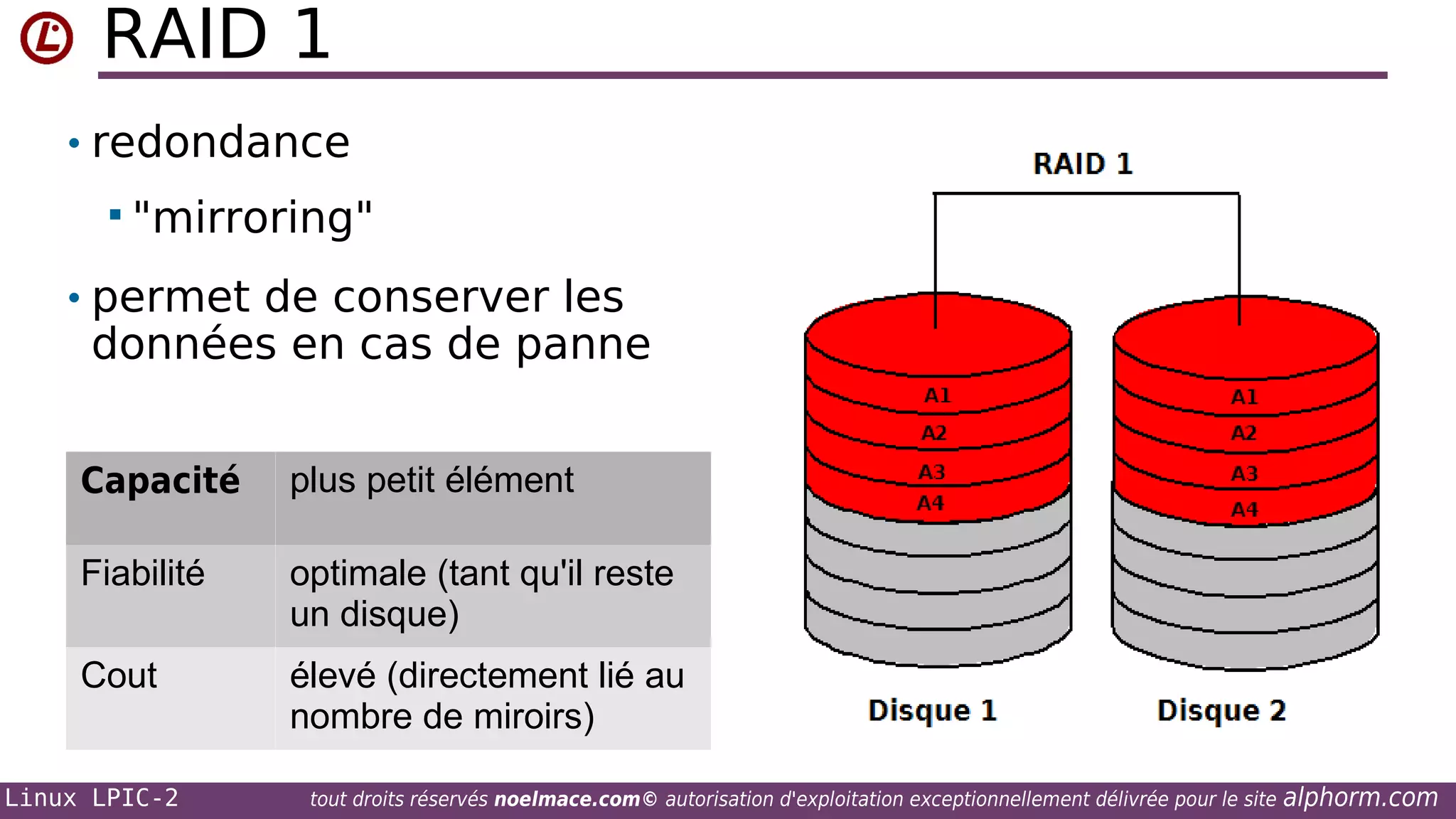 RAID 1

• redondance

▪ "mirroring"

• permet de conserver les données en cas de panne

| Capacité | plus petit élément |
|---|---|
| Fiabilité | optimale (tant qu'il reste un disque) |
| Cout | élevé (directement lié au nombre de miroirs) |

RAID 1

A1
A2
A3
A4

A1
A2
A3
A4

Disque 1

Disque 2

Linux LPIC-2 tout droits réservés noelmace.com© autorisation d'exploitation exceptionnellement délivrée pour le site alphorm.com